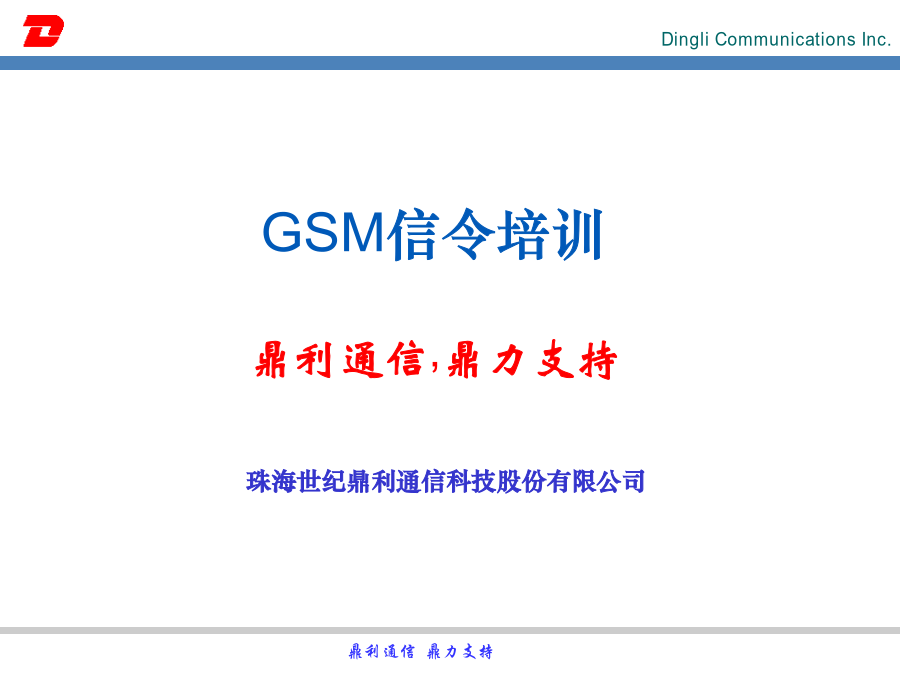 Dingli Communications Inc.

GSM信令培训

鼎利通信,鼎力支持

珠海世纪鼎利通信科技股份有限公司

鼎利通信 鼎力支持